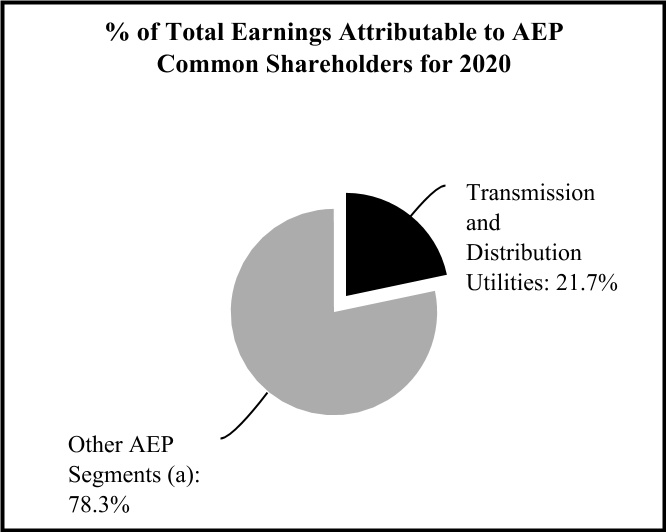 % of Total Earnings Attributable to AEP Common Shareholders for 2020

Transmission and Distribution Utilities: 21.7%

Other AEP Segments (a): 78.3%